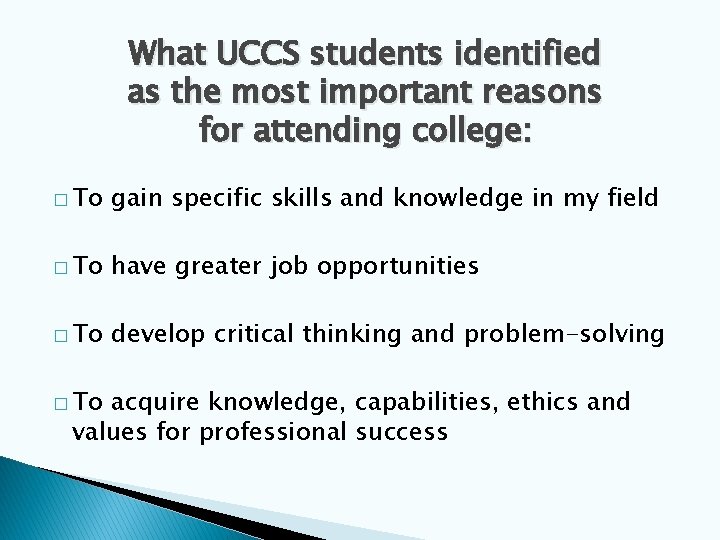 What UCCS students identified as the most important reasons for attending college:

□ To gain specific skills and knowledge in my field

□ To have greater job opportunities

□ To develop critical thinking and problem-solving

□ To acquire knowledge, capabilities, ethics and values for professional success